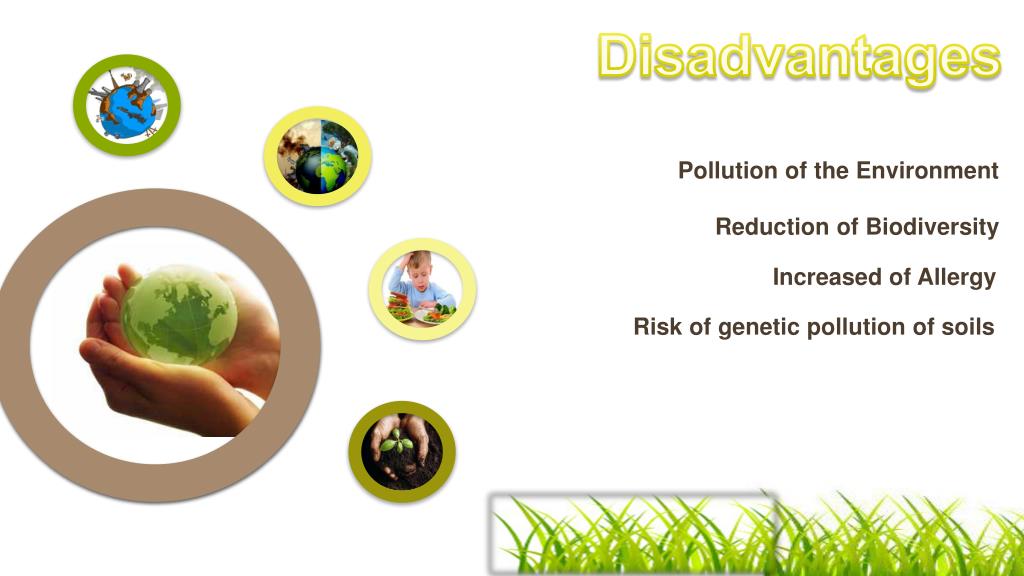 Disadvantages

Pollution of the Environment

Reduction of Biodiversity

Increased of Allergy

Risk of genetic pollution of soils